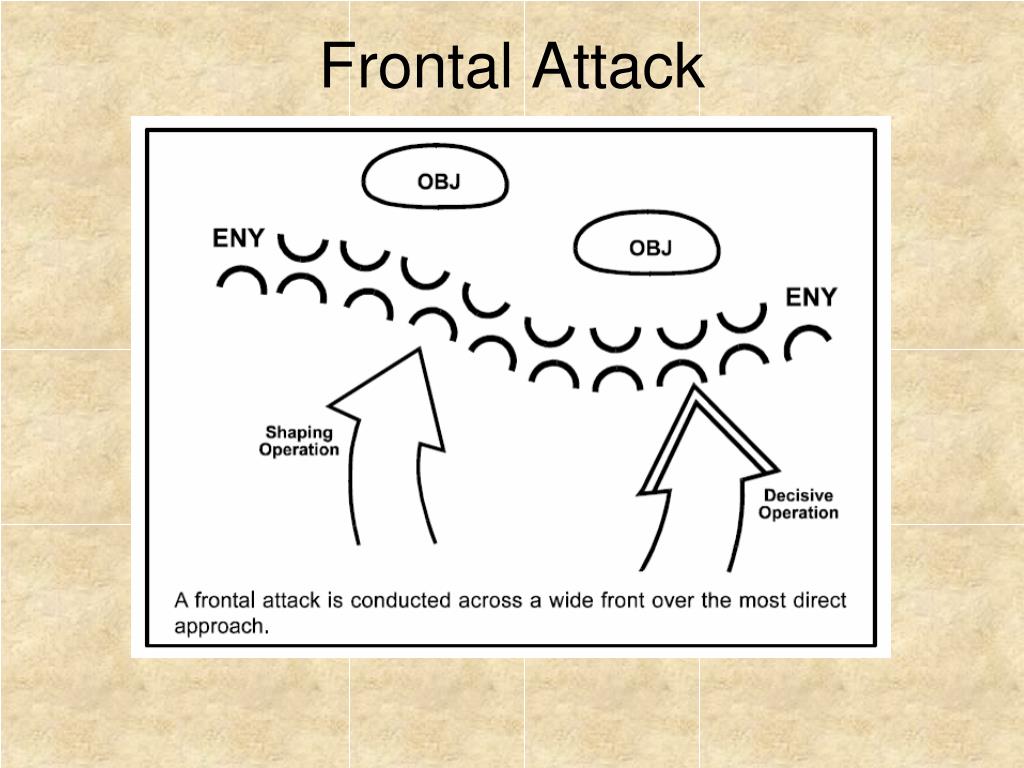 Frontal Attack

OBJ

ENY

OBJ

ENY

Shaping Operation

Decisive Operation

A frontal attack is conducted across a wide front over the most direct approach.